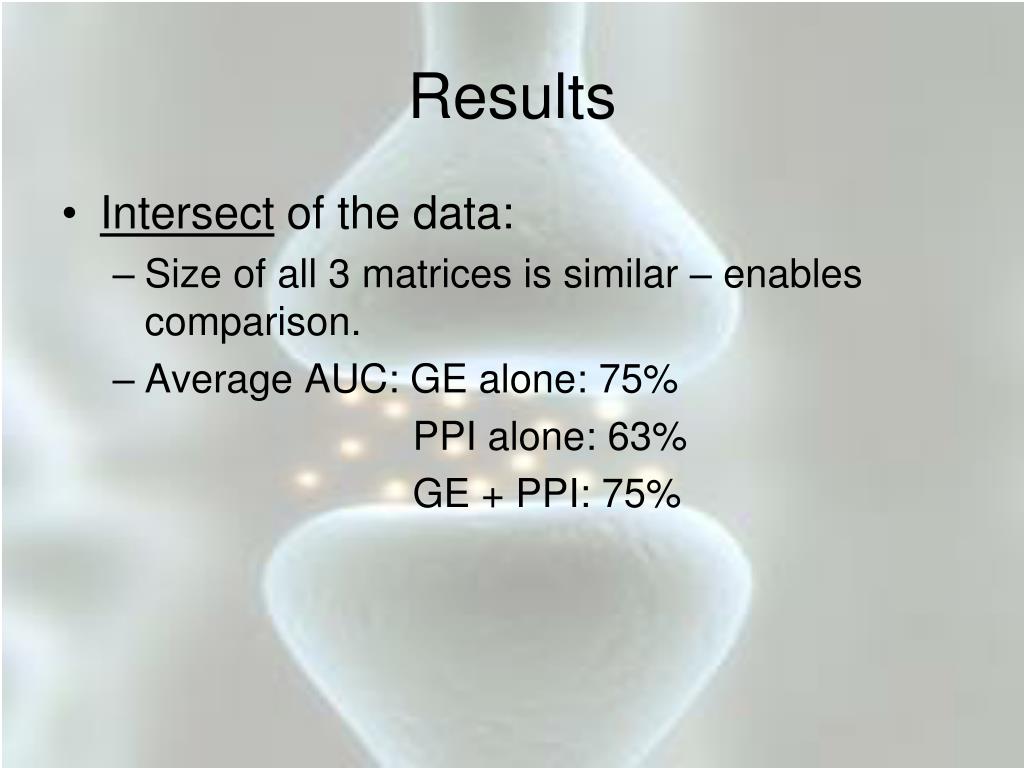 Results

• Intersect of the data:
– Size of all 3 matrices is similar – enables comparison.
– Average AUC: GE alone: 75%
PPI alone: 63%
GE + PPI: 75%